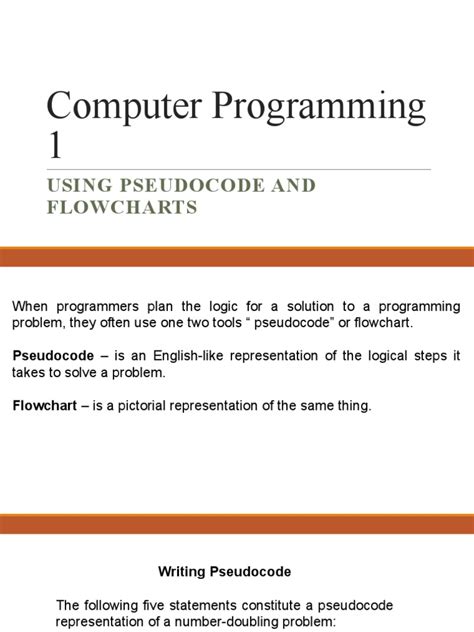 Computer Programming 1

USING PSEUDOCODE AND FLOWCHARTS

When programmers plan the logic for a solution to a programming problem, they often use one two tools “ pseudocode” or flowchart.

Pseudocode – is an English-like representation of the logical steps it takes to solve a problem.

Flowchart – is a pictorial representation of the same thing.

Writing Pseudocode

The following five statements constitute a pseudocode representation of a number-doubling problem: